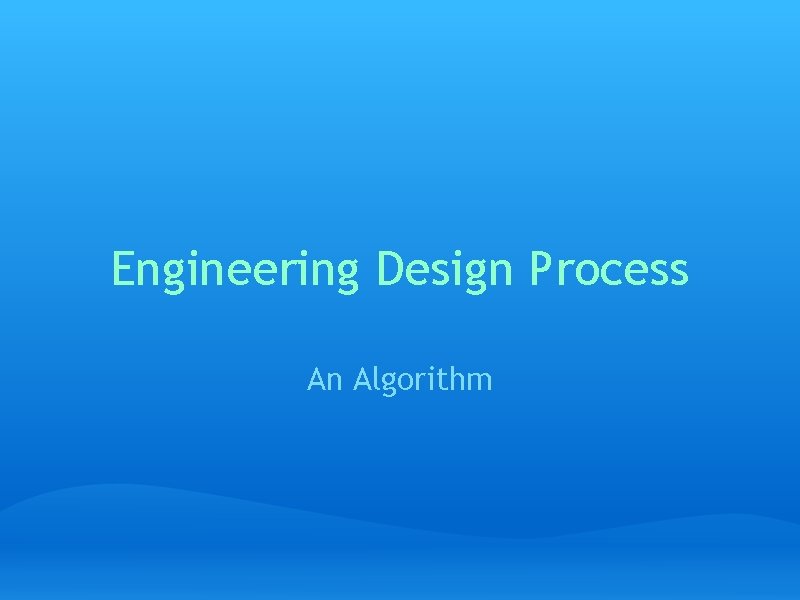 Engineering Design Process

An Algorithm